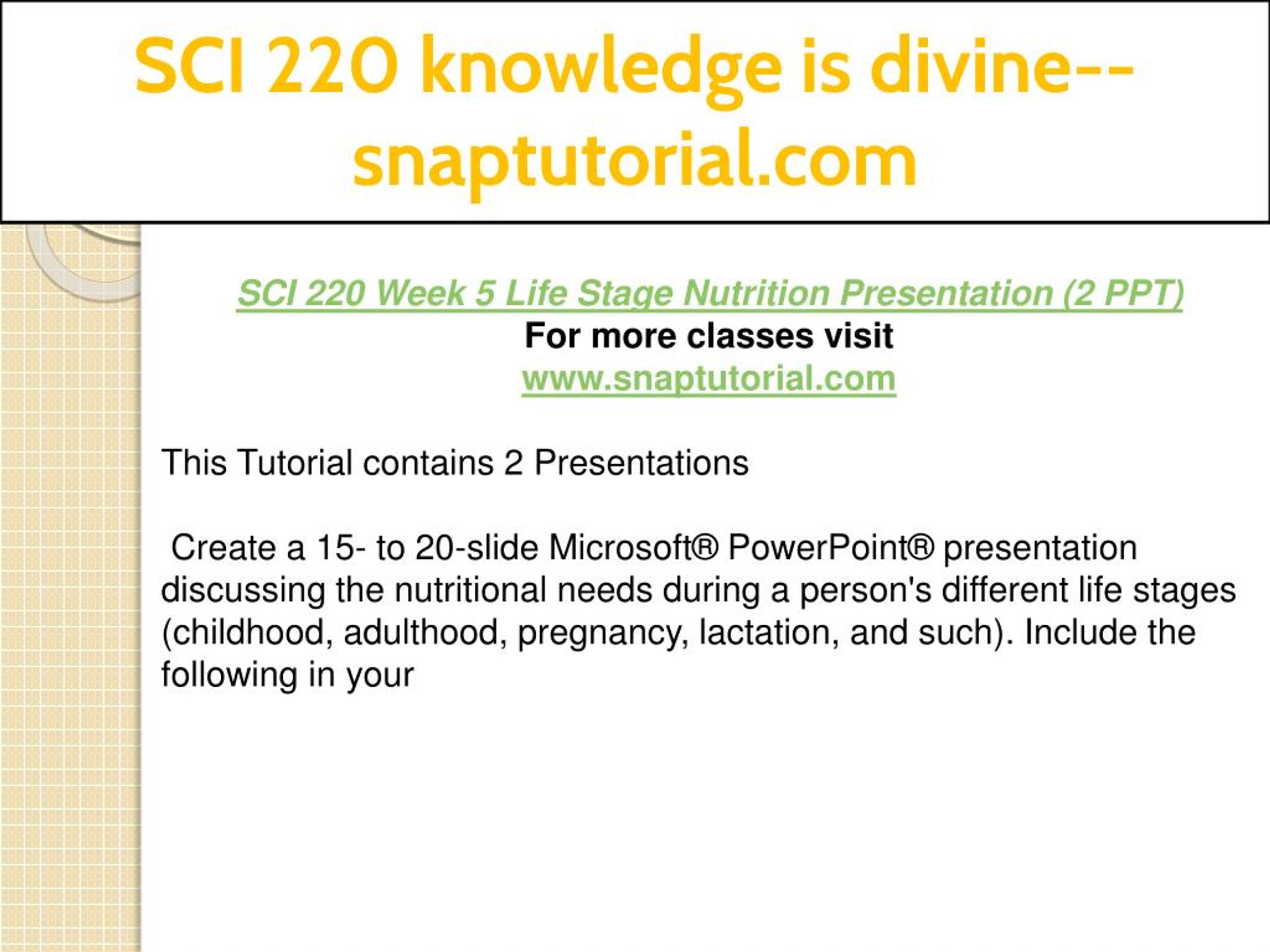 SCI 220 knowledge is divine--snaptutorial.com

SCI 220 Week 5 Life Stage Nutrition Presentation (2 PPT)
For more classes visit
www.snaptutorial.com

This Tutorial contains 2 Presentations

Create a 15- to 20-slide Microsoft® PowerPoint® presentation discussing the nutritional needs during a person's different life stages (childhood, adulthood, pregnancy, lactation, and such). Include the following in your